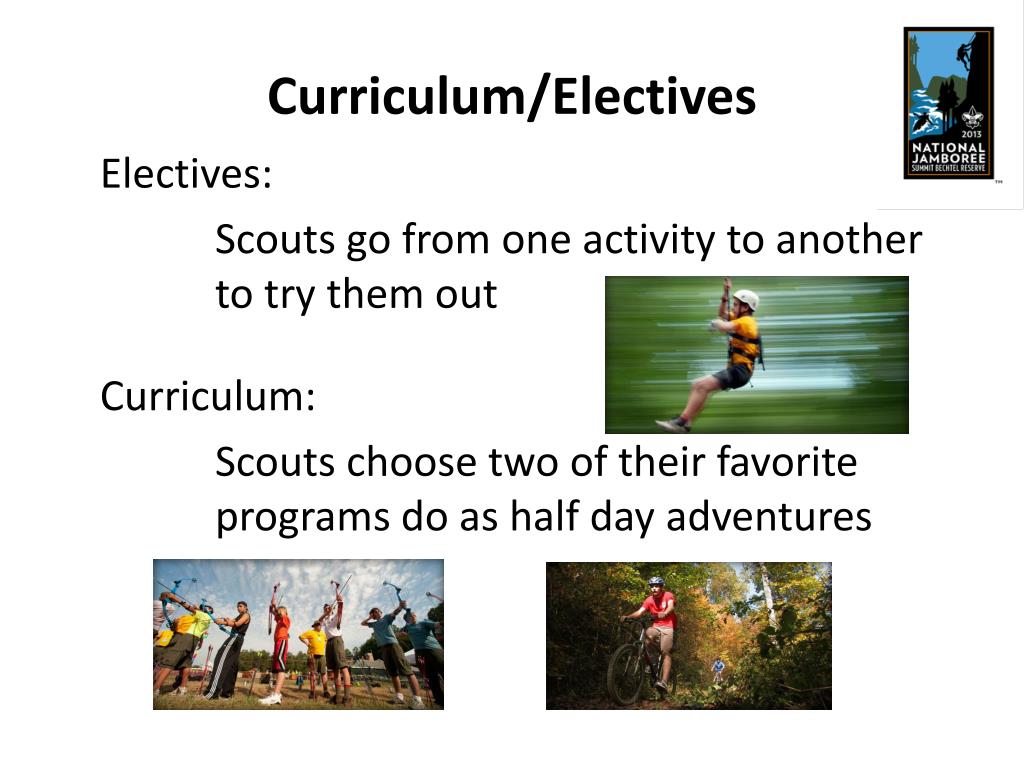 Curriculum/Electives

2013
NATIONAL JAMBOREE
SUMMIT BECHTEL RESERVE
TM

Electives:

Scouts go from one activity to another to try them out

Curriculum:

Scouts choose two of their favorite programs do as half day adventures